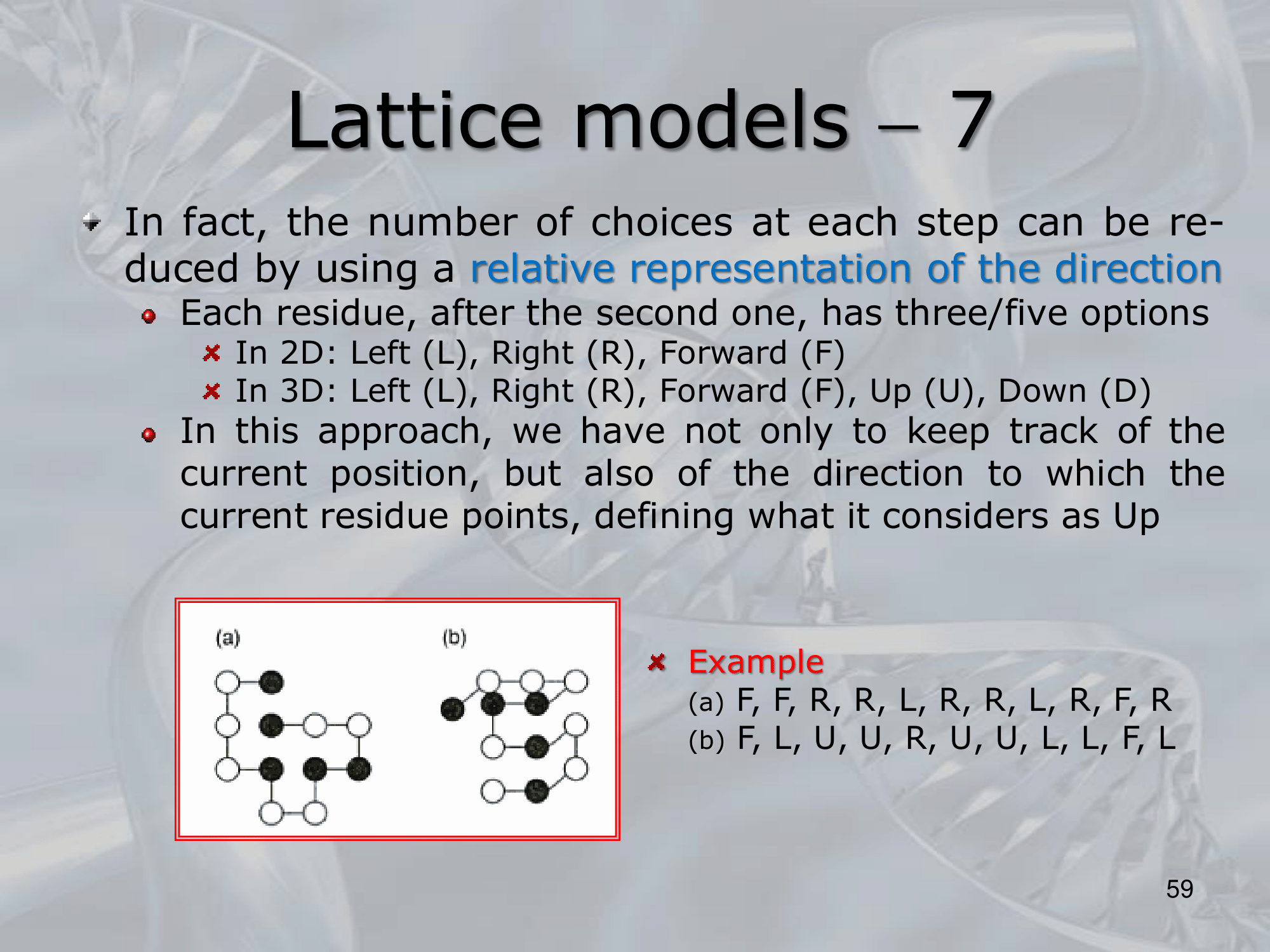 Lattice models – 7

In fact, the number of choices at each step can be reduced by using a relative representation of the direction

Each residue, after the second one, has three/five options

In 2D: Left (L), Right (R), Forward (F)

In 3D: Left (L), Right (R), Forward (F), Up (U), Down (D)

In this approach, we have not only to keep track of the current position, but also of the direction to which the current residue points, defining what it considers as Up

(a)

(b)

Example

(a) F, F, R, R, L, R, R, L, R, F, R

(b) F, L, U, U, R, U, U, L, L, F, L

59